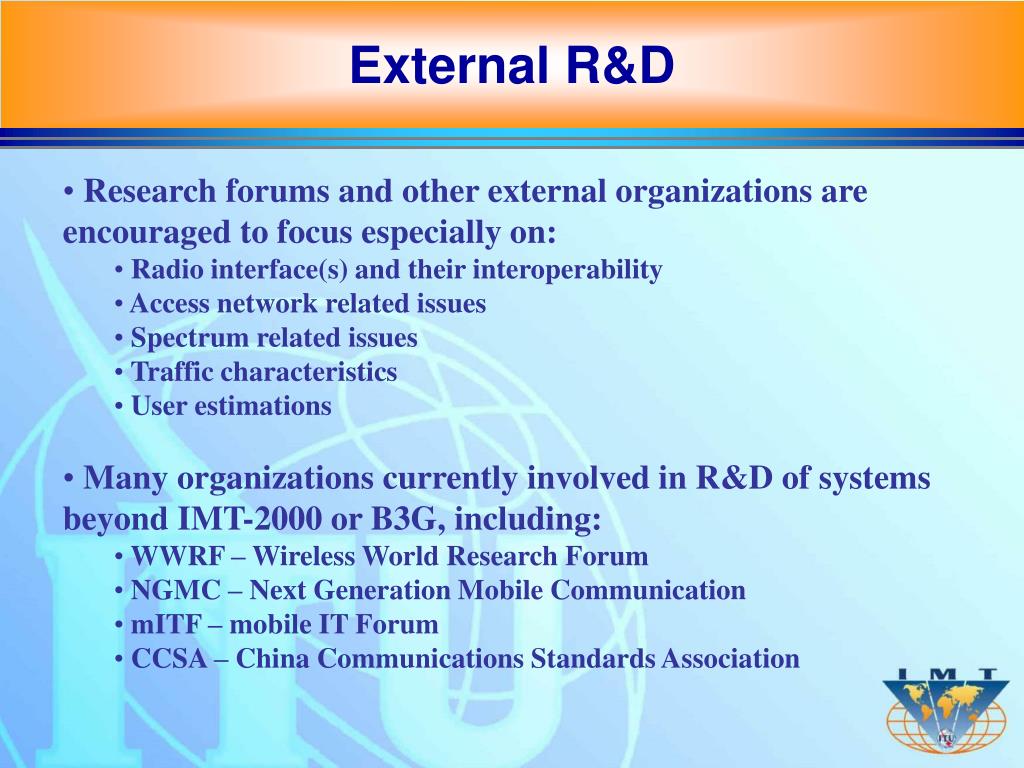 External R&D

• Research forums and other external organizations are encouraged to focus especially on:
• Radio interface(s) and their interoperability
• Access network related issues
• Spectrum related issues
• Traffic characteristics
• User estimations

• Many organizations currently involved in R&D of systems beyond IMT-2000 or B3G, including:
• WWRF – Wireless World Research Forum
• NGMC – Next Generation Mobile Communication
• mITF – mobile IT Forum
• CCSA – China Communications Standards Association

IMT
ITU